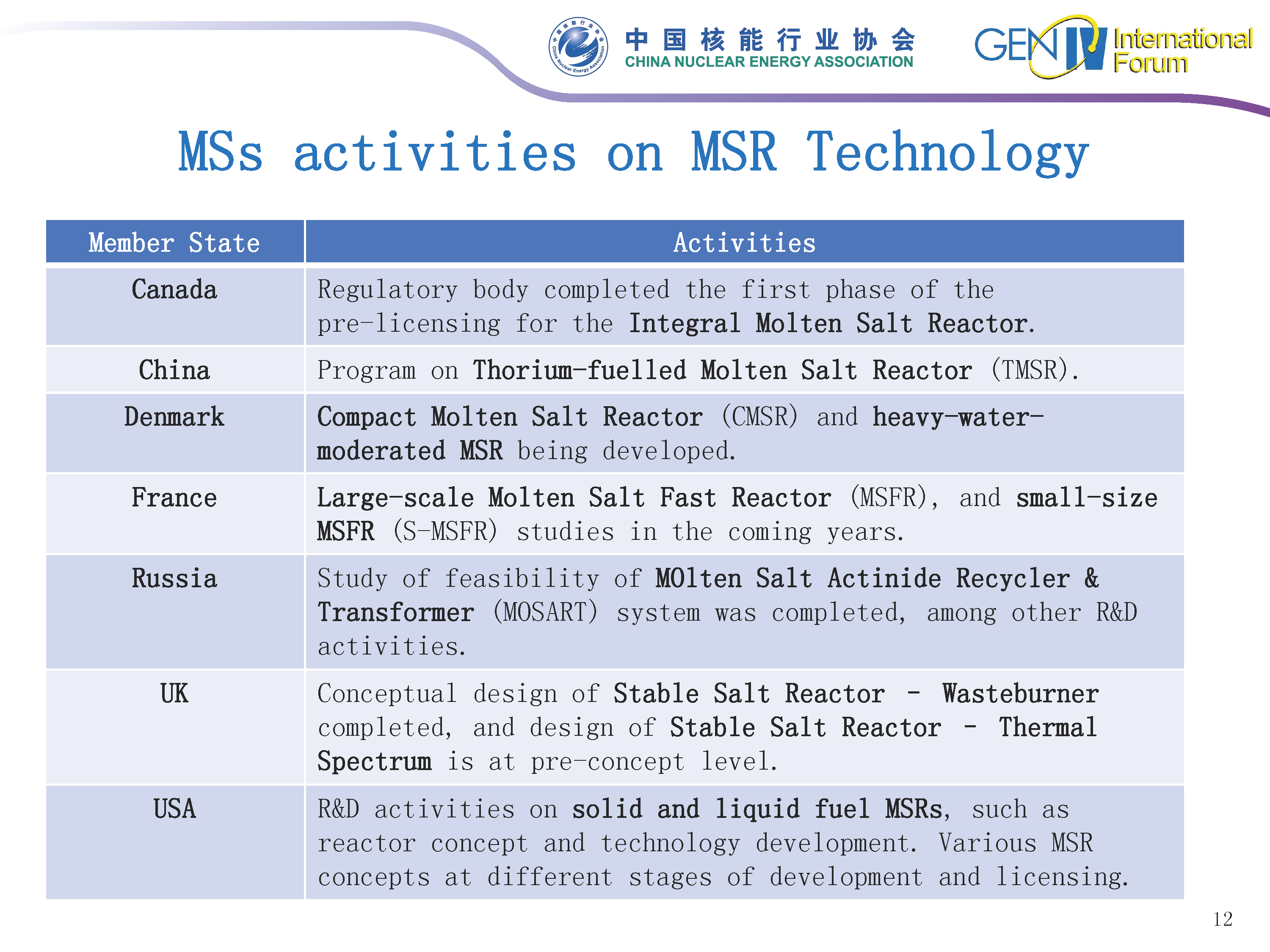 中国核能行业协会
CHINA NUCLEAR ENERGY ASSOCIATION

GEN IV International Forum

MSs activities on MSR Technology

| Member State | Activities |
|---|---|
| Canada | Regulatory body completed the first phase of the pre-licensing for the Integral Molten Salt Reactor. |
| China | Program on Thorium-fuelled Molten Salt Reactor (TMSR). |
| Denmark | Compact Molten Salt Reactor (CMSR) and heavy-water-moderated MSR being developed. |
| France | Large-scale Molten Salt Fast Reactor (MSFR), and small-size MSFR (S-MSFR) studies in the coming years. |
| Russia | Study of feasibility of MOlten Salt Actinide Recycler & Transformer (MOSART) system was completed, among other R&D activities. |
| UK | Conceptual design of Stable Salt Reactor - Wasteburner completed, and design of Stable Salt Reactor - Thermal Spectrum is at pre-concept level. |
| USA | R&D activities on solid and liquid fuel MSRs, such as reactor concept and technology development. Various MSR concepts at different stages of development and licensing. |

12